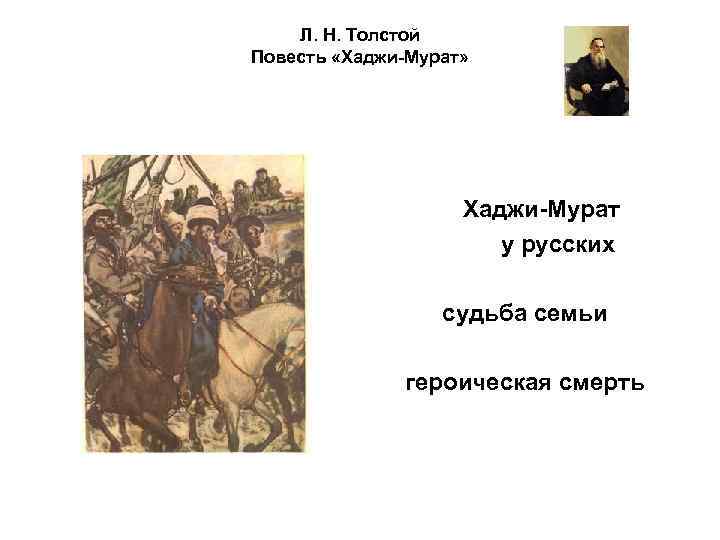 Л. Н. Толстой
Повесть «Хаджи-Мурат»

Хаджи-Мурат
у русских

судьба семьи

героическая смерть